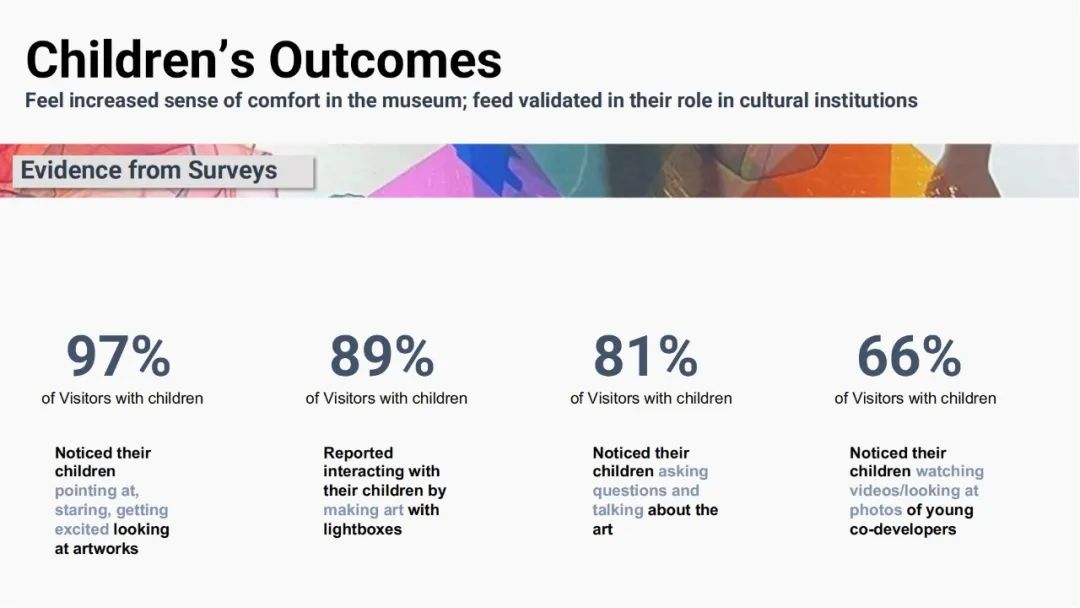 Children's Outcomes
Feel increased sense of comfort in the museum; feed validated in their role in cultural institutions

Evidence from Surveys

97%
of Visitors with children

Noticed their children pointing at, staring, getting excited looking at artworks

89%
of Visitors with children

Reported interacting with their children by making art with lightboxes

81%
of Visitors with children

Noticed their children asking questions and talking about the art

66%
of Visitors with children

Noticed their children watching videos/looking at photos of young co-developers